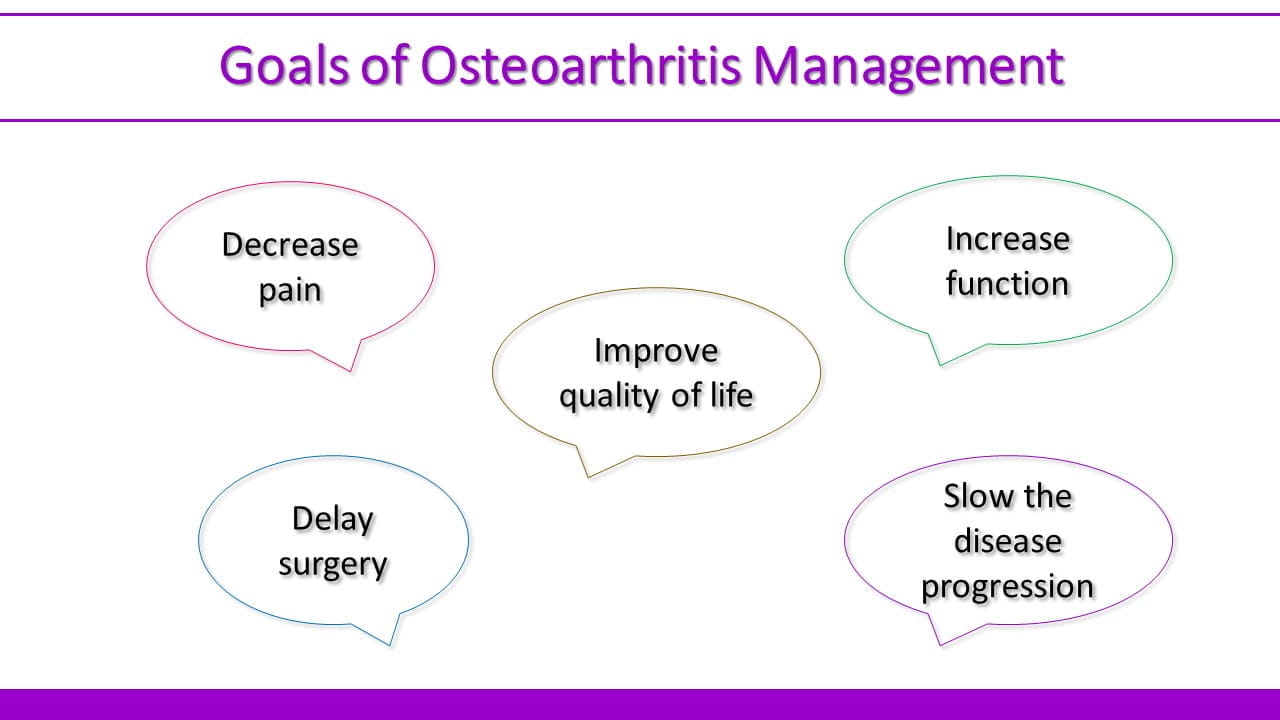 Goals of Osteoarthritis Management

Decrease pain

Increase function

Improve quality of life

Delay surgery

Slow the disease progression